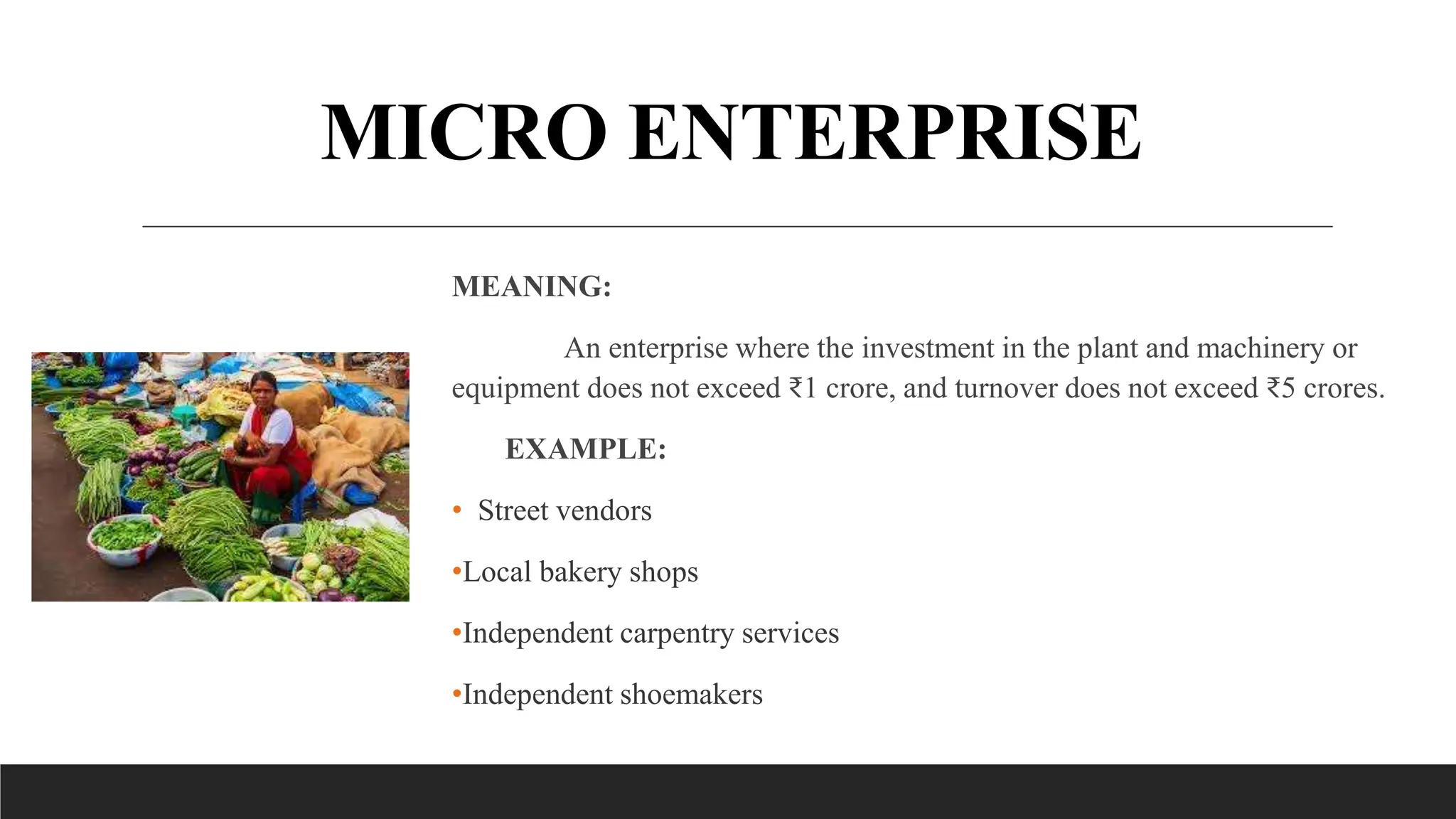 MICRO ENTERPRISE

MEANING:

An enterprise where the investment in the plant and machinery or equipment does not exceed ₹1 crore, and turnover does not exceed ₹5 crores.

EXAMPLE:

• Street vendors

•Local bakery shops

•Independent carpentry services

•Independent shoemakers